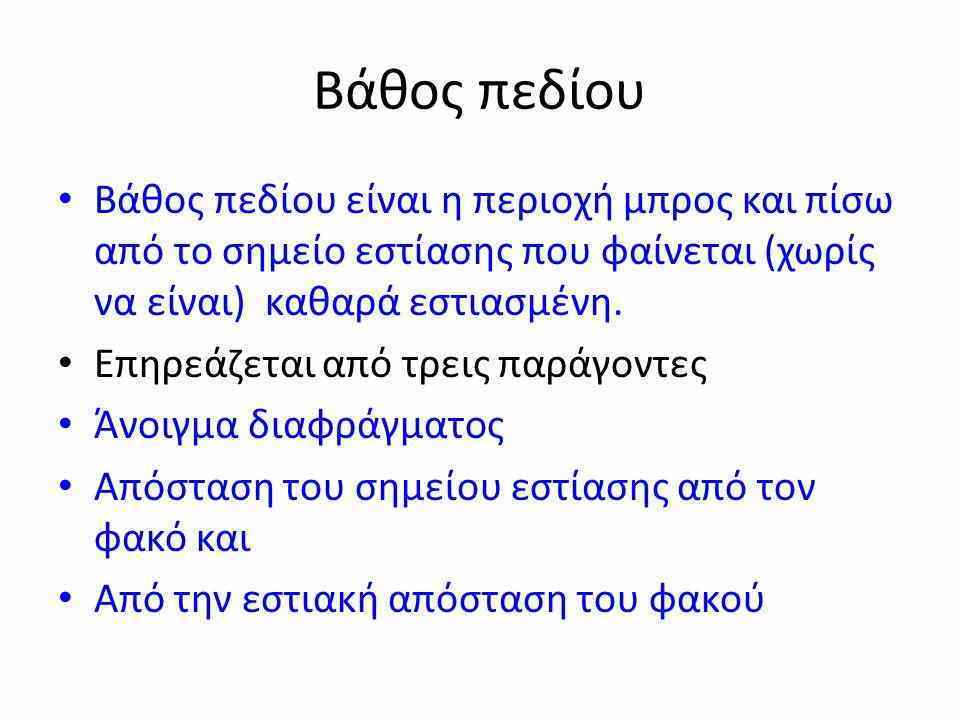 Βάθος πεδίου

• Βάθος πεδίου είναι η περιοχή μπρος και πίσω από το σημείο εστίασης που φαίνεται (χωρίς να είναι) καθαρά εστιασμένη.
• Επηρεάζεται από τρεις παράγοντες
• Άνοιγμα διαφράγματος
• Απόσταση του σημείου εστίασης από τον φακό και
• Από την εστιακή απόσταση του φακού